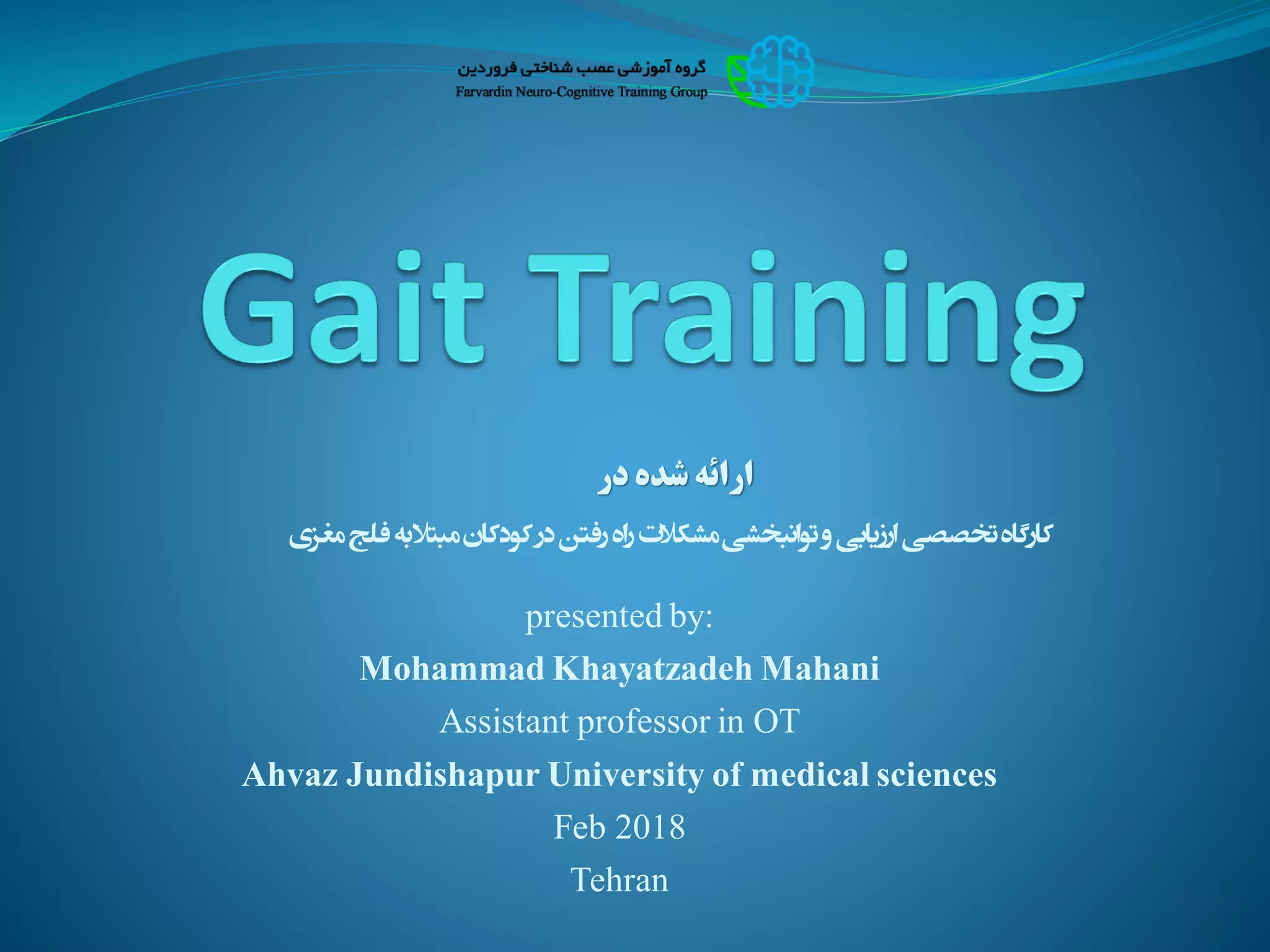 گروه آموزشی عصب شناختی فروردین
Farvardin Neuro-Cognitive Training Group

Gait Training

ارائه شده در

کارگاه تخصصی ارزیابی و توانبخشی مشکلات راه رفتن در کودکان مبتلا به فلج مغزی

presented by:

Mohammad Khayatzadeh Mahani

Assistant professor in OT

Ahvaz Jundishapur University of medical sciences

Feb 2018

Tehran